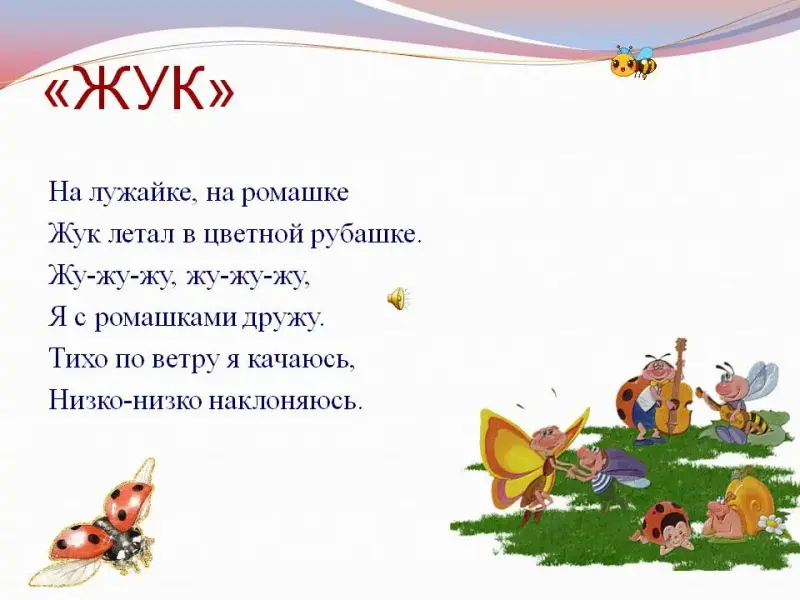 «ЖУК»

На лужайке, на ромашке
Жук летал в цветной рубашке.
Жу-жу-жу, жу-жу-жу,
Я с ромашками дружу.
Тихо по ветру я качаюсь,
Низко-низко наклоняюсь.